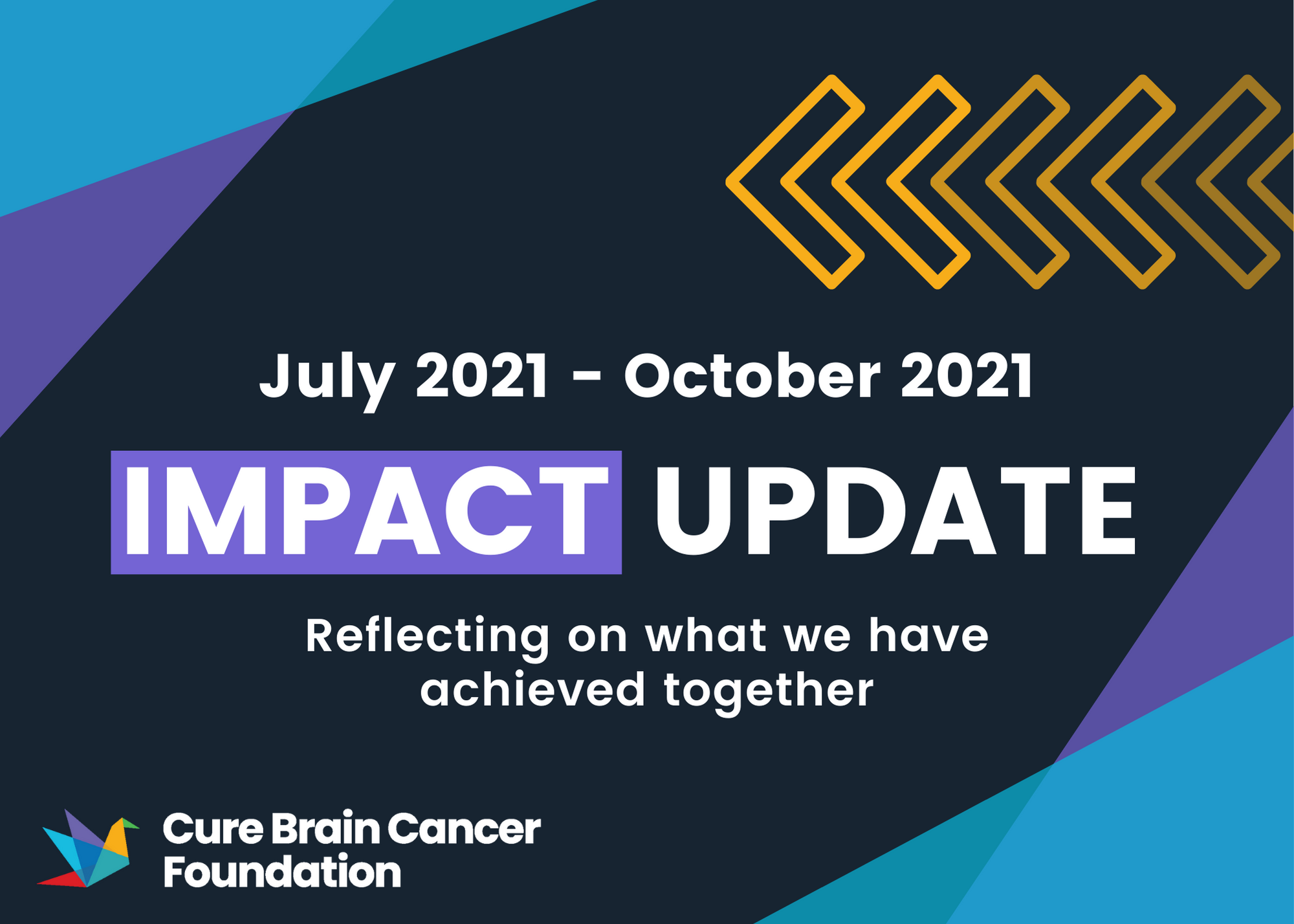 July 2021 - October 2021

IMPACT UPDATE

Reflecting on what we have achieved together

Cure Brain Cancer Foundation